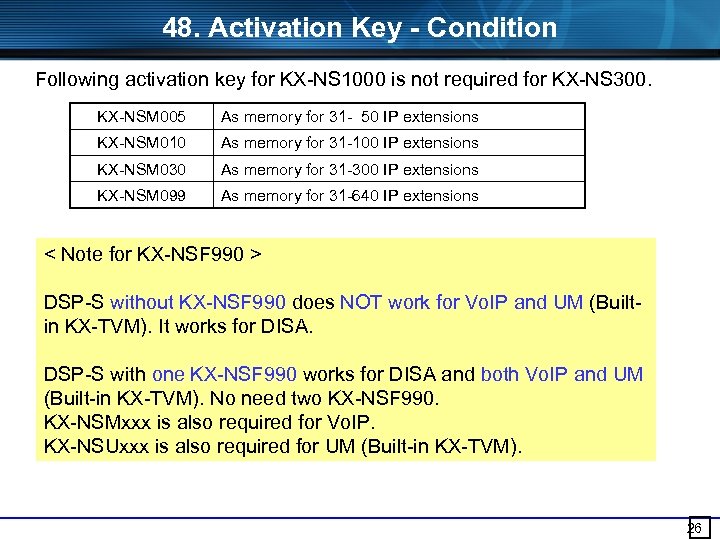 48. Activation Key - Condition

Following activation key for KX-NS1000 is not required for KX-NS300.

| KX-NSM005 | As memory for 31- 50 IP extensions |
|---|---|
| KX-NSM010 | As memory for 31-100 IP extensions |
| KX-NSM030 | As memory for 31-300 IP extensions |
| KX-NSM099 | As memory for 31-640 IP extensions |

< Note for KX-NSF990 >

DSP-S without KX-NSF990 does NOT work for VoIP and UM (Built-in KX-TVM). It works for DISA.

DSP-S with one KX-NSF990 works for DISA and both VoIP and UM (Built-in KX-TVM). No need two KX-NSF990.
KX-NSMxxx is also required for VoIP.
KX-NSUxxx is also required for UM (Built-in KX-TVM).

26